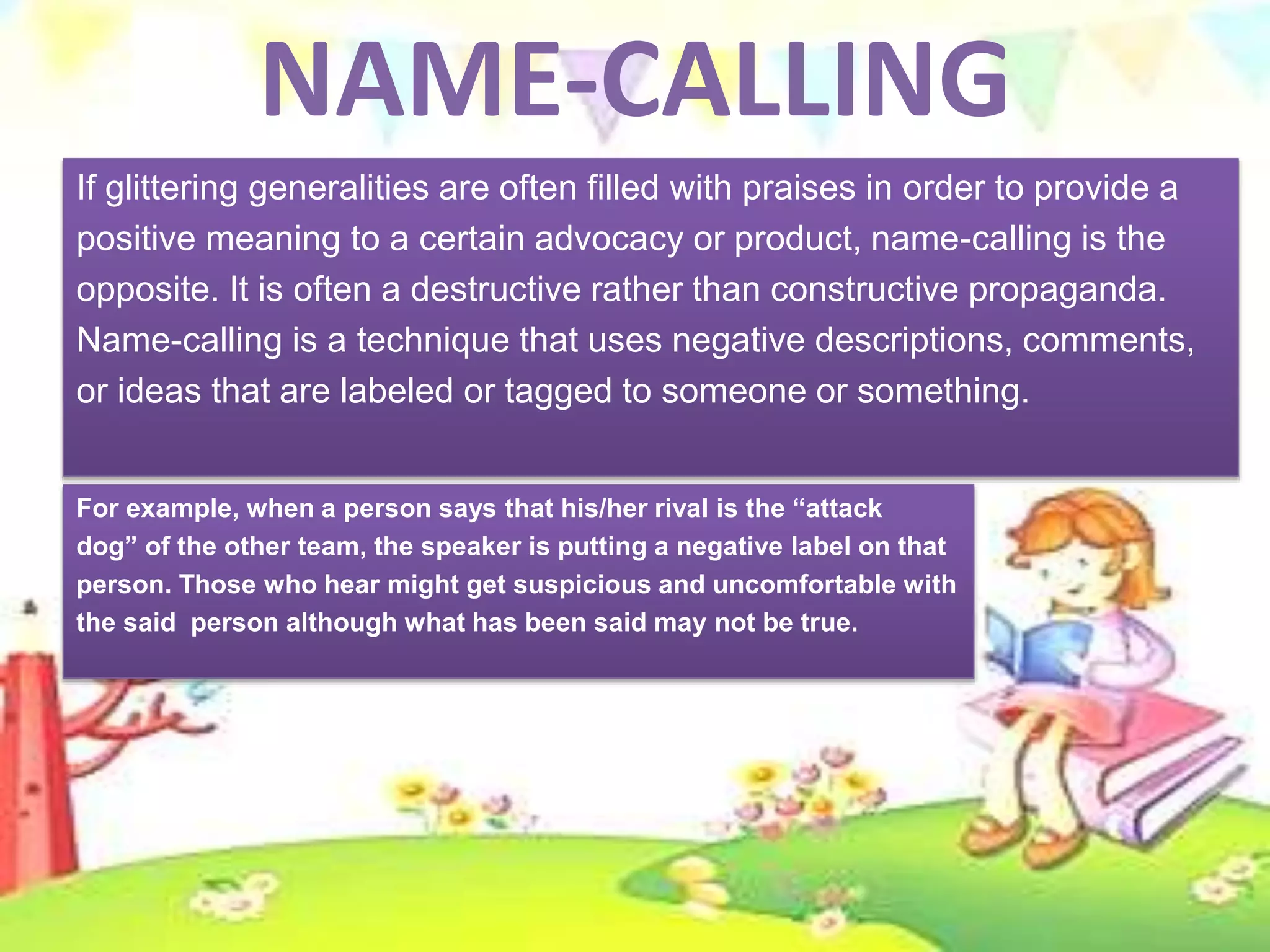 NAME-CALLING

If glittering generalities are often filled with praises in order to provide a positive meaning to a certain advocacy or product, name-calling is the opposite. It is often a destructive rather than constructive propaganda. Name-calling is a technique that uses negative descriptions, comments, or ideas that are labeled or tagged to someone or something.

For example, when a person says that his/her rival is the “attack dog” of the other team, the speaker is putting a negative label on that person. Those who hear might get suspicious and uncomfortable with the said  person although what has been said may not be true.